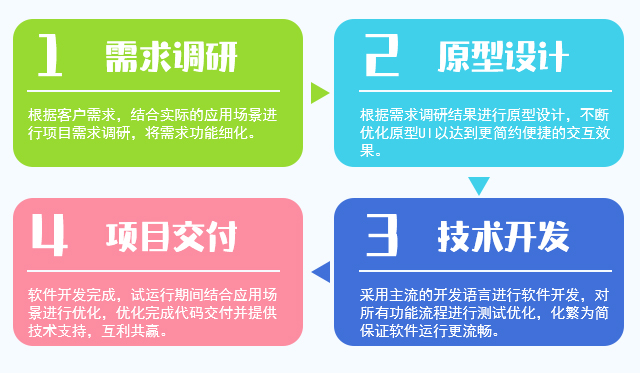 1 需求调研

根据客户需求，结合实际的应用场景进行项目需求调研，将需求功能细化。

2 原型设计

根据需求调研结果进行原型设计，不断优化原型UI以达到更简约便捷的交互效果。

3 技术开发

采用主流的开发语言进行软件开发，对所有功能流程进行测试优化，化繁为简保证软件运行更流畅。

4 项目交付

软件开发完成，试运行期间结合应用场景进行优化，优化完成代码交付并提供技术支持，互利共赢。